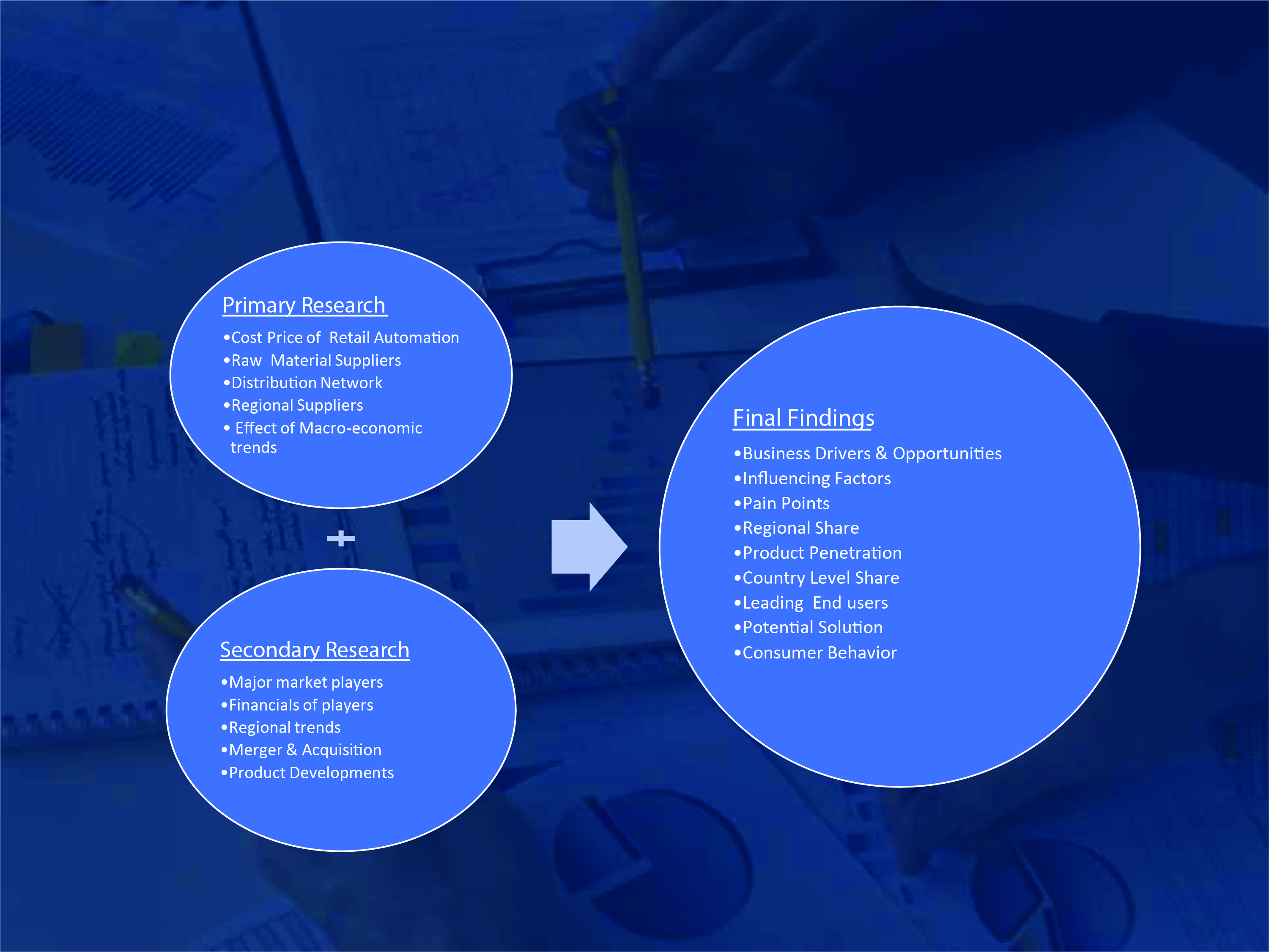 Primary Research

•Cost Price of Retail Automation
•Raw Material Suppliers
•Distribution Network
•Regional Suppliers
• Effect of Macro-economic trends

+

Secondary Research

•Major market players
•Financials of players
•Regional trends
•Merger & Acquisition
•Product Developments

Final Findings

•Business Drivers & Opportunities
•Influencing Factors
•Pain Points
•Regional Share
•Product Penetration
•Country Level Share
•Leading End users
•Potential Solution
•Consumer Behavior